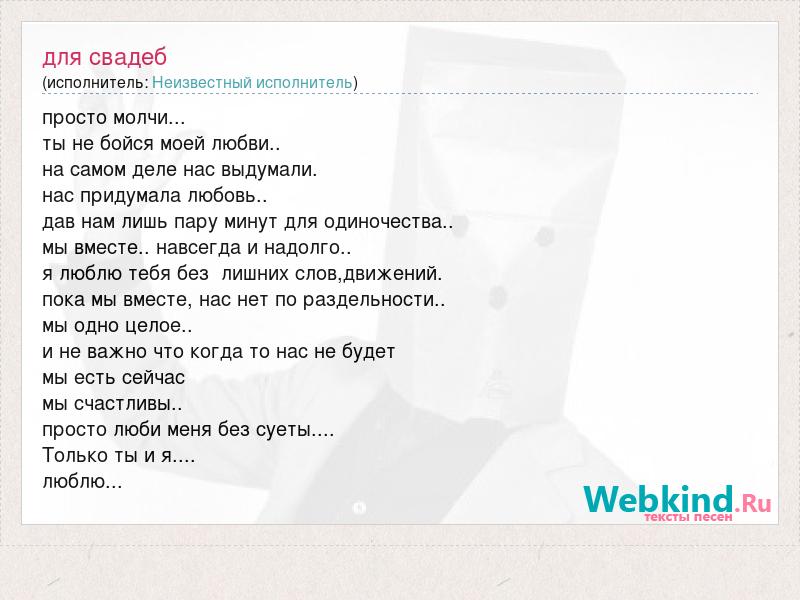 для свадеб
(исполнитель: Неизвестный исполнитель)

просто молчи...
ты не бойся моей любви..
на самом деле нас выдумали.
нас придумала любовь..
дав нам лишь пару минут для одиночества..
мы вместе.. навсегда и надолго..
я люблю тебя без  лишних слов,движений.
пока мы вместе, нас нет по раздельности..
мы одно целое..
и не важно что когда то нас не будет
мы есть сейчас
мы счастливы..
просто люби меня без суеты....
Только ты и я....
люблю...

Webkind.Ru
тексты песен